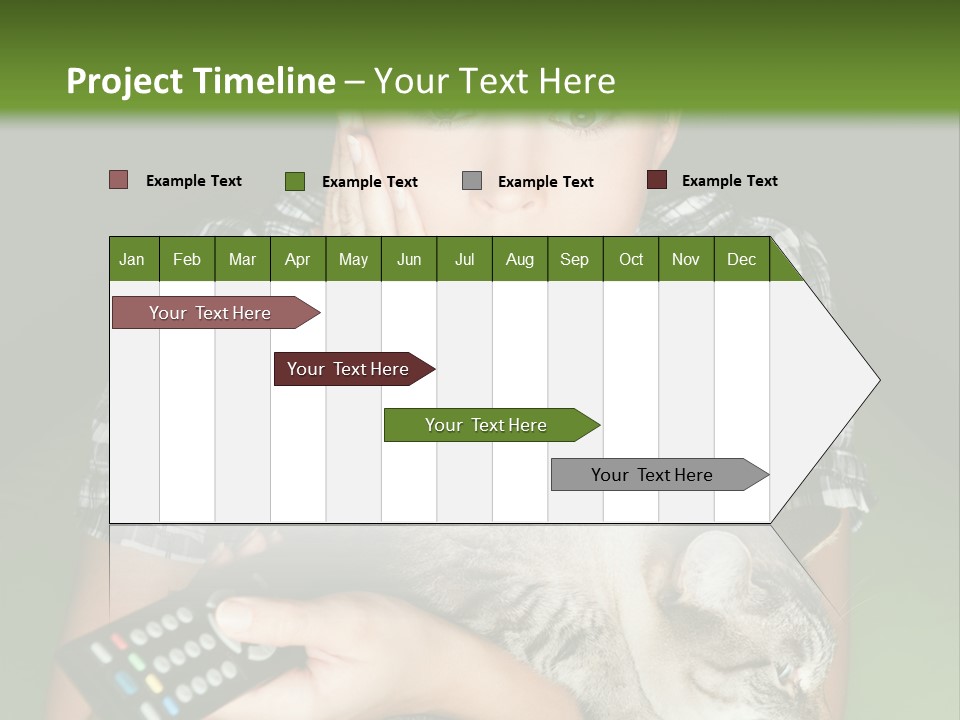 Project Timeline – Your Text Here

Example Text Example Text Example Text Example Text

| Jan | Feb | Mar | Apr | May | Jun | Jul | Aug | Sep | Oct | Nov | Dec |
|---|---|---|---|---|---|---|---|---|---|---|---|

Your Text Here

Your Text Here

Your Text Here

Your Text Here